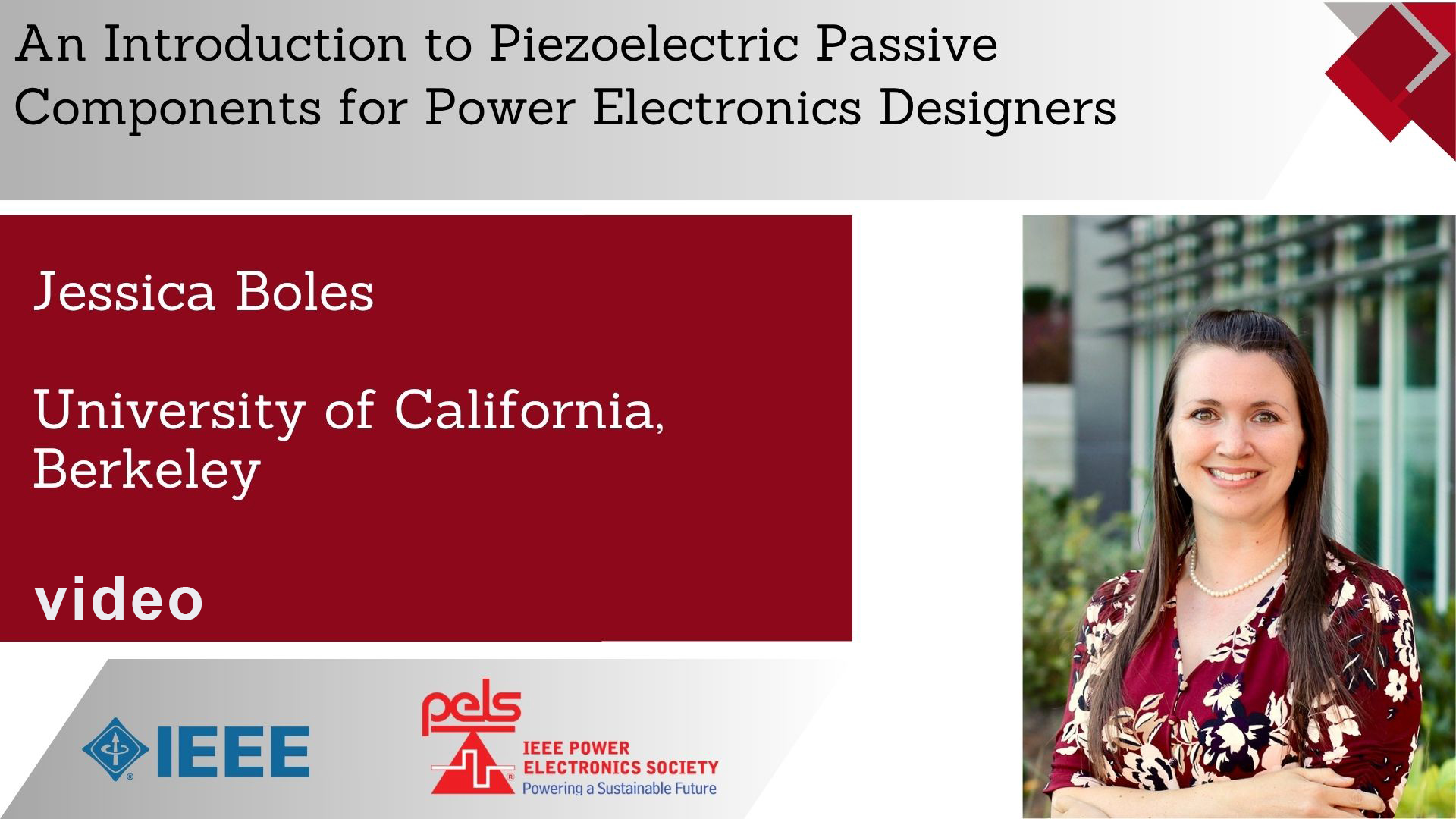 An Introduction to Piezoelectric Passive Components for Power Electronics Designers

Jessica Boles

University of California, Berkeley

video

IEEE

pels

IEEE POWER ELECTRONICS SOCIETY
Powering a Sustainable Future